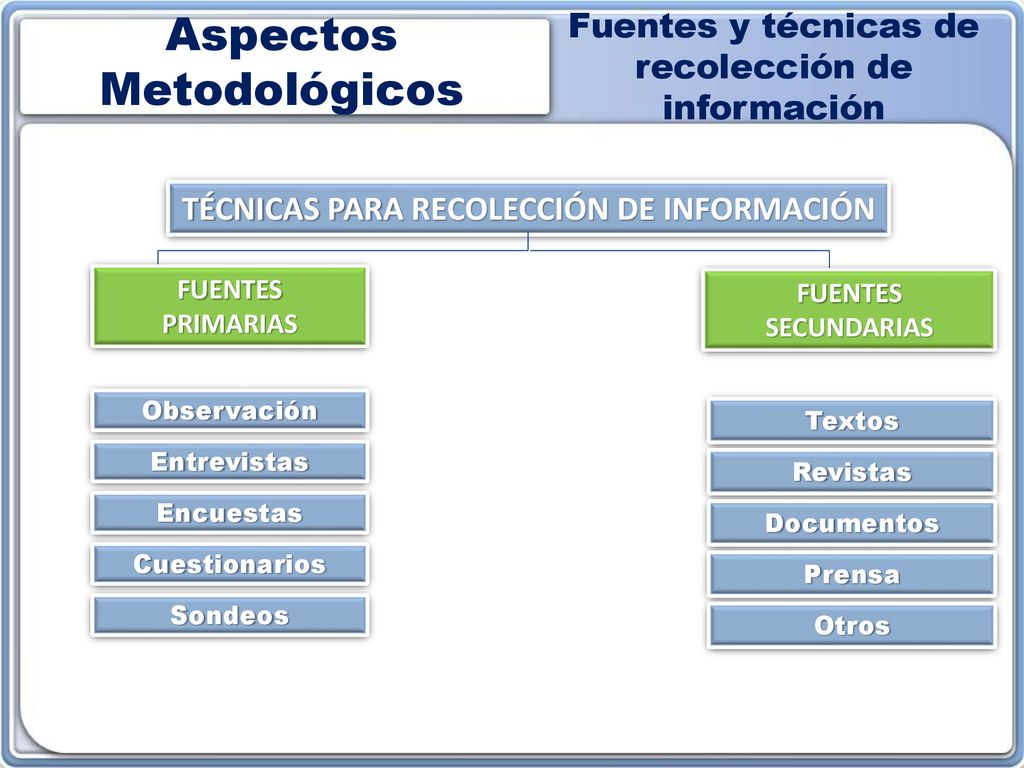 Aspectos Metodológicos

Fuentes y técnicas de recolección de información

TÉCNICAS PARA RECOLECCIÓN DE INFORMACIÓN

FUENTES PRIMARIAS

Observación

Entrevistas

Encuestas

Cuestionarios

Sondeos

FUENTES SECUNDARIAS

Textos

Revistas

Documentos

Prensa

Otros